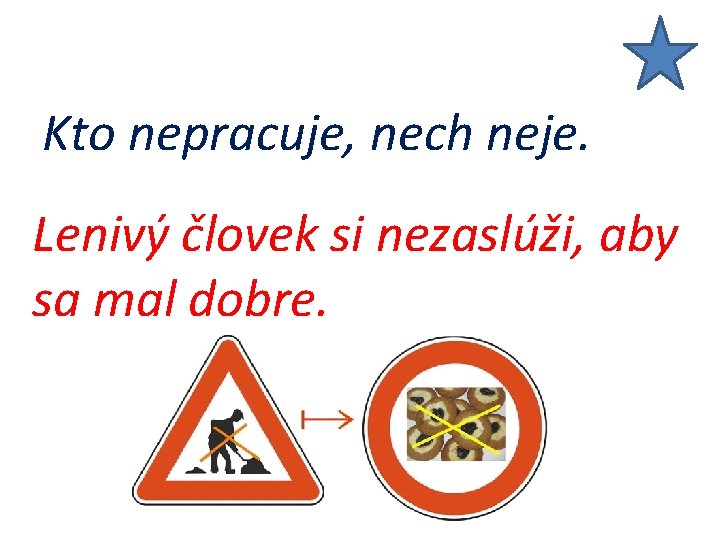 Kto nepracuje, nech neje.

Lenivý človek si nezaslúži, aby sa mal dobre.